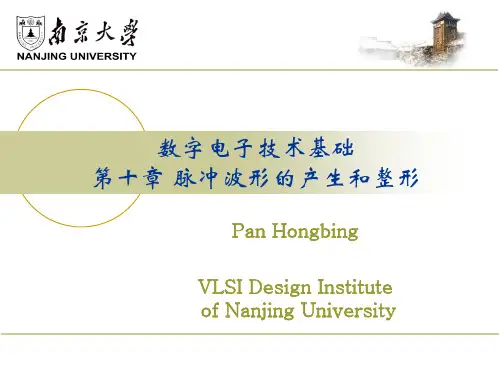 南京大學
NANJING UNIVERSITY

数字电子技术基础
第十章 脉冲波形的产生和整形

Pan Hongbing

VLSI Design Institute of Nanjing University